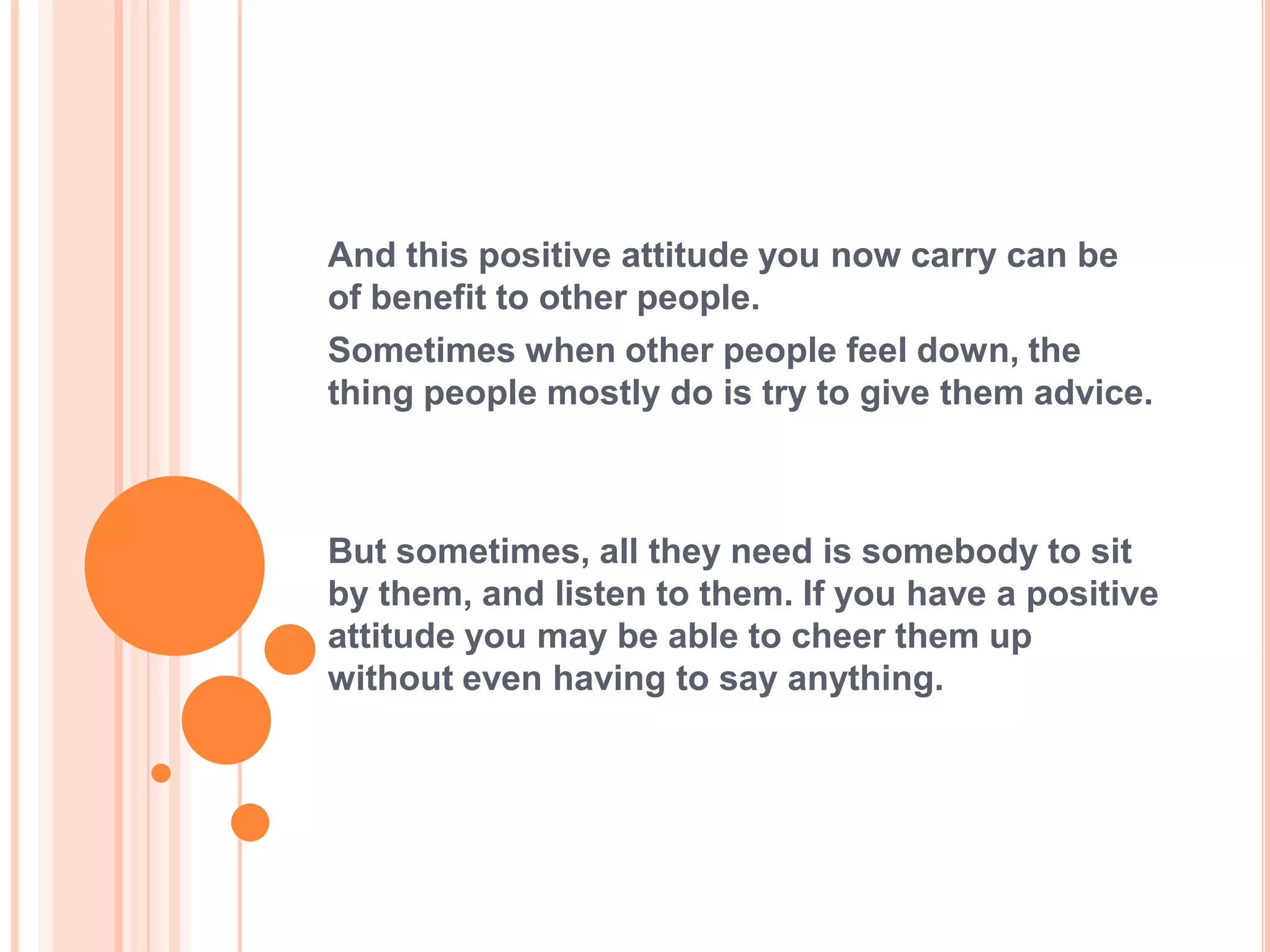 And this positive attitude you now carry can be of benefit to other people.

Sometimes when other people feel down, the thing people mostly do is try to give them advice.

But sometimes, all they need is somebody to sit by them, and listen to them. If you have a positive attitude you may be able to cheer them up without even having to say anything.